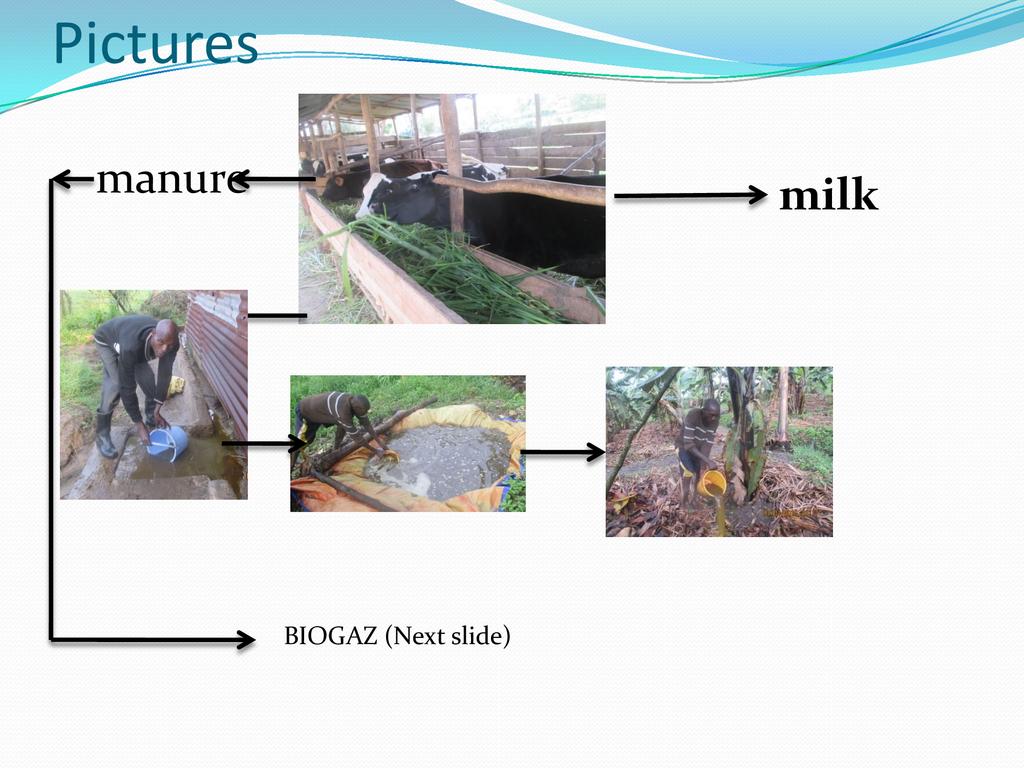 Pictures

manure

milk

BIOGAZ (Next slide)